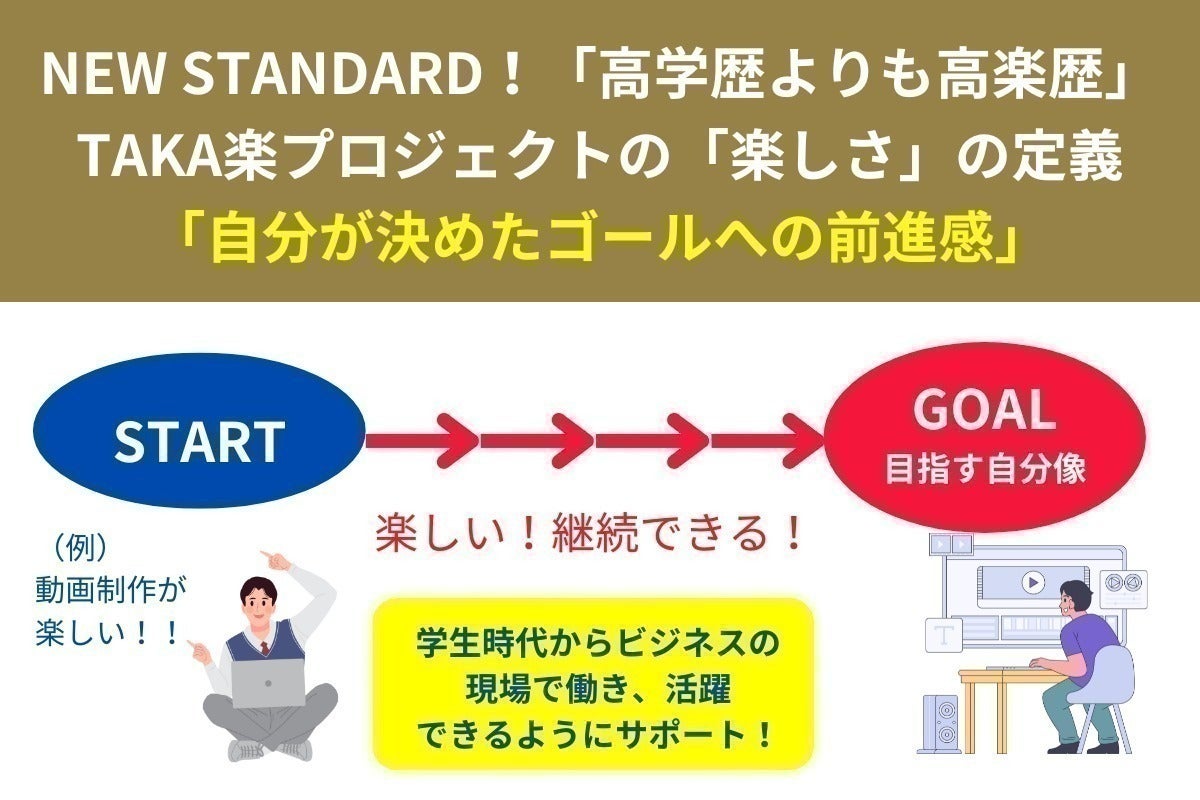 NEW STANDARD！「高学歴よりも高楽歴」
TAKA楽プロジェクトの「楽しさ」の定義
「自分が決めたゴールへの前進感」

START

GOAL
目指す自分像

楽しい！継続できる！

（例）
動画制作が
楽しい！！

学生時代からビジネスの
現場で働き、活躍
できるようにサポート！

T